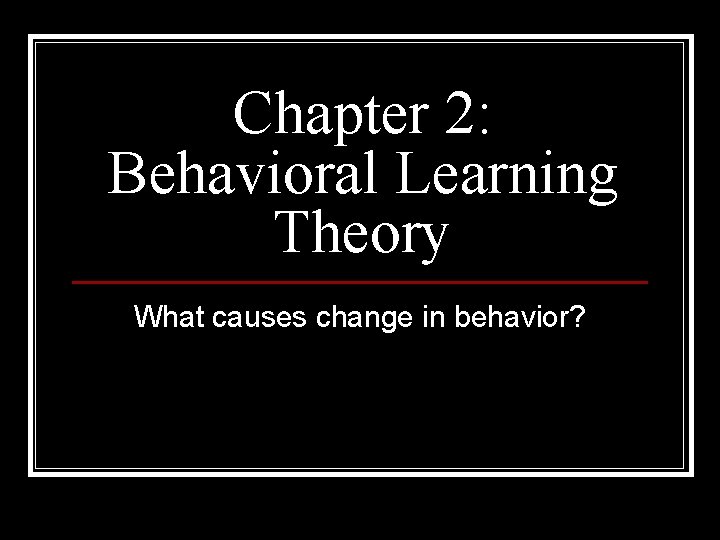 Chapter 2: Behavioral Learning Theory

What causes change in behavior?